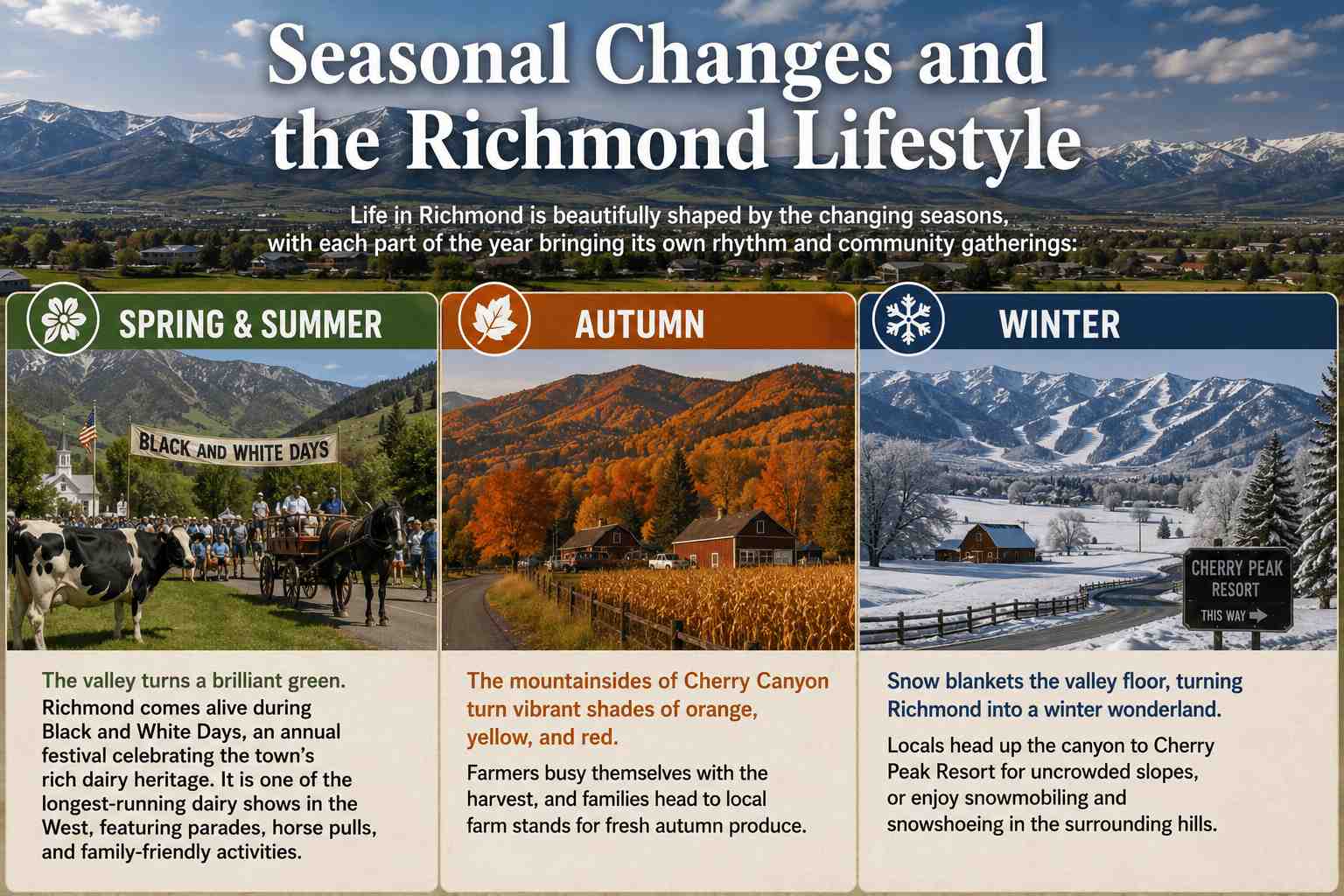 Seasonal Changes and the Richmond Lifestyle

Life in Richmond is beautifully shaped by the changing seasons, with each part of the year bringing its own rhythm and community gatherings:

SPRING & SUMMER

BLACK AND WHITE DAYS

The valley turns a brilliant green.

Richmond comes alive during Black and White Days, an annual festival celebrating the town's rich dairy heritage. It is one of the longest-running dairy shows in the West, featuring parades, horse pulls, and family-friendly activities.

AUTUMN

The mountainsides of Cherry Canyon turn vibrant shades of orange, yellow, and red.

Farmers busy themselves with the harvest, and families head to local farm stands for fresh autumn produce.

WINTER

CHERRY PEAK RESORT THIS WAY

Snow blankets the valley floor, turning Richmond into a winter wonderland.

Locals head up the canyon to Cherry Peak Resort for uncrowded slopes, or enjoy snowmobiling and snowshoeing in the surrounding hills.